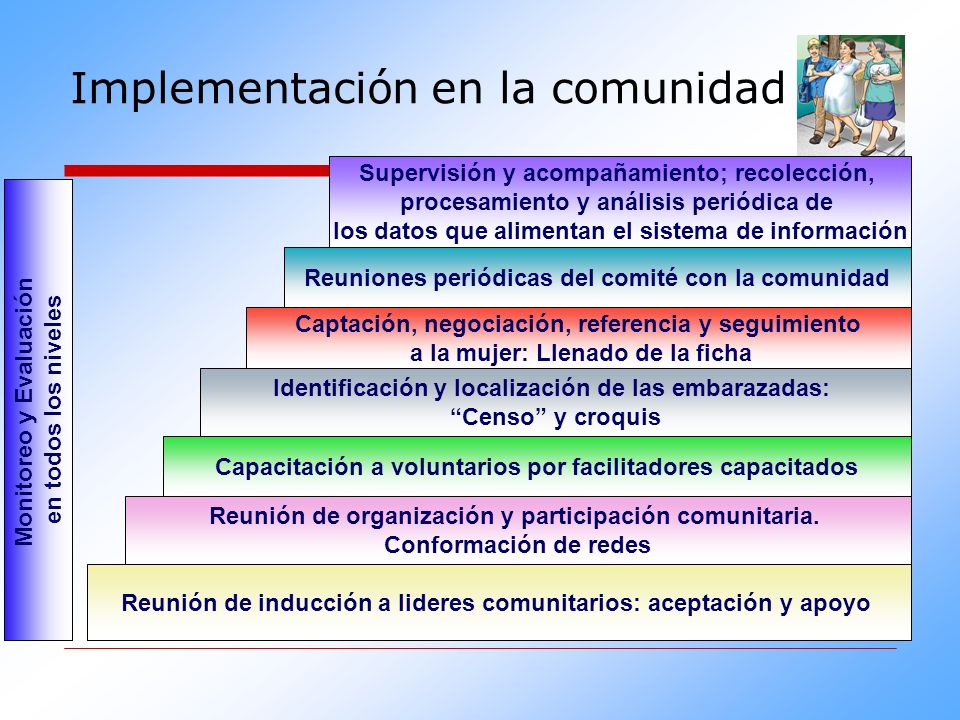 Implementación en la comunidad

Monitoreo y Evaluación en todos los niveles

Supervisión y acompañamiento; recolección, procesamiento y análisis periódica de los datos que alimentan el sistema de información

Reuniones periódicas del comité con la comunidad

Captación, negociación, referencia y seguimiento a la mujer: Llenado de la ficha

Identificación y localización de las embarazadas: “Censo” y croquis

Capacitación a voluntarios por facilitadores capacitados

Reunión de organización y participación comunitaria. Conformación de redes

Reunión de inducción a lideres comunitarios: aceptación y apoyo